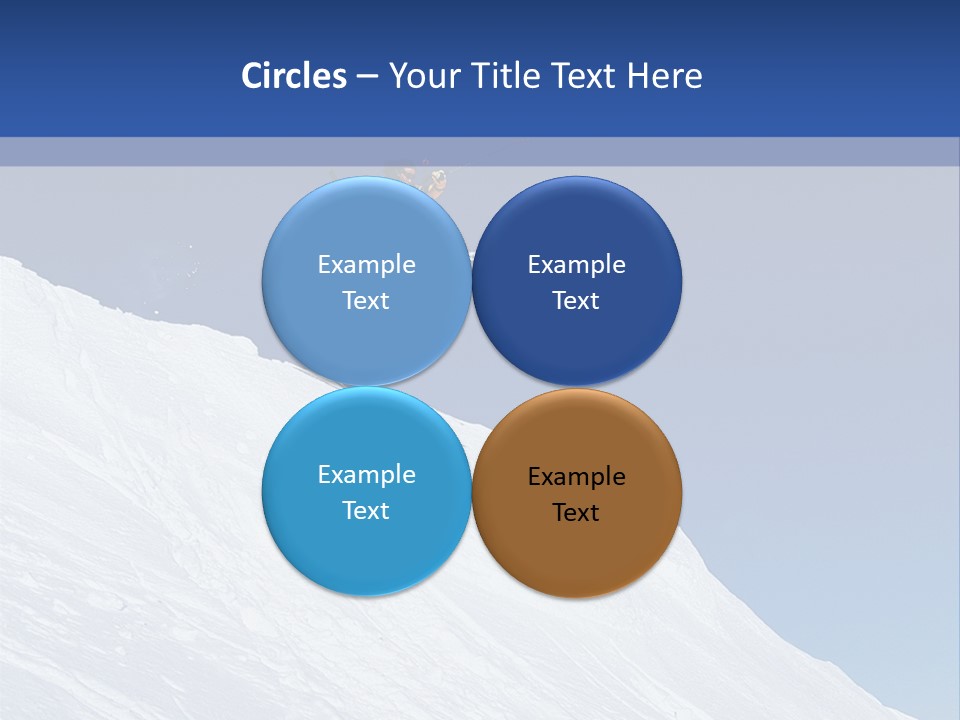 Circles – Your Title Text Here

Example Text

Example Text

Example Text

Example Text